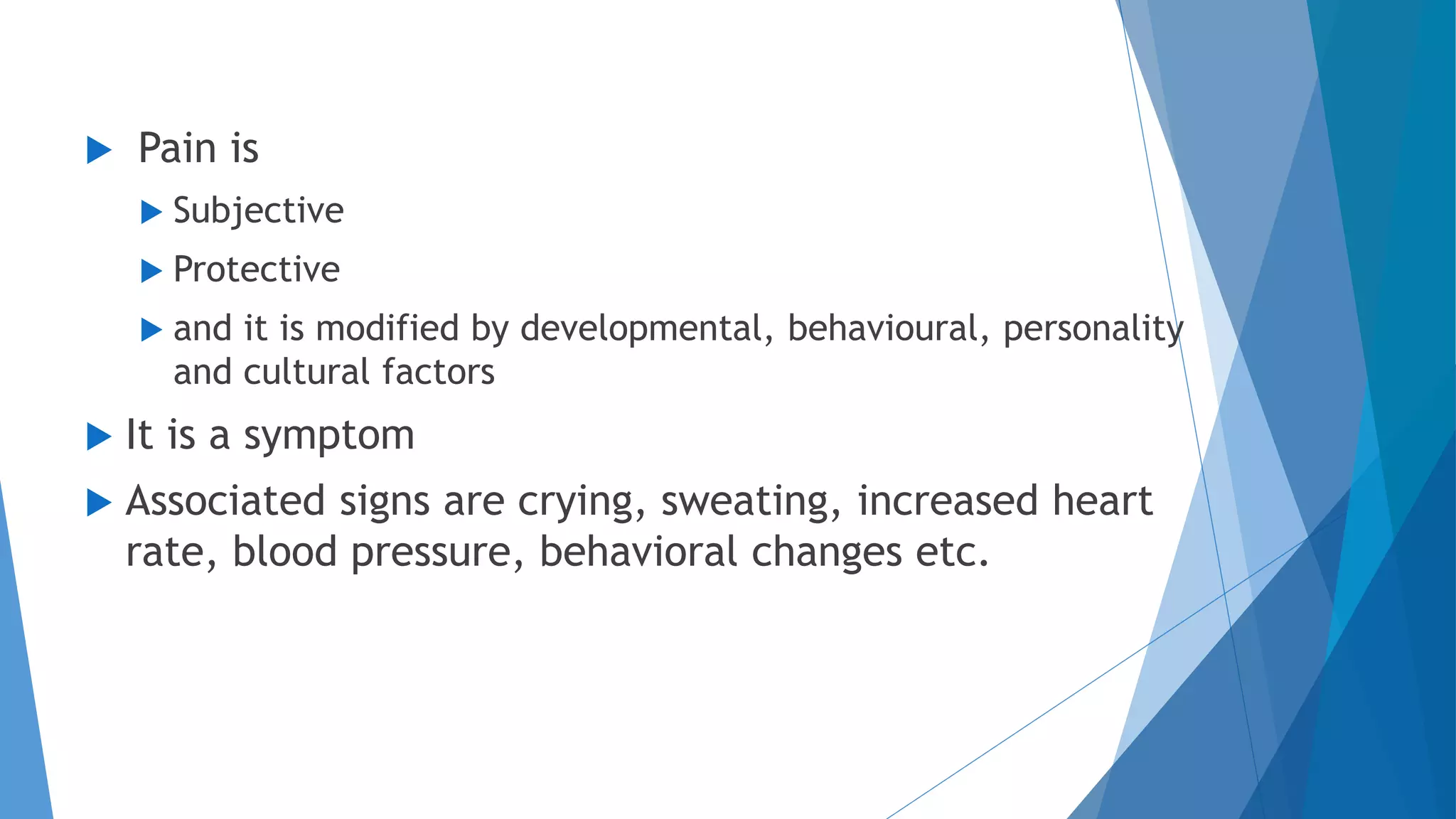 Pain is

Subjective

Protective

and it is modified by developmental, behavioural, personality and cultural factors

It is a symptom

Associated signs are crying, sweating, increased heart rate, blood pressure, behavioral changes etc.